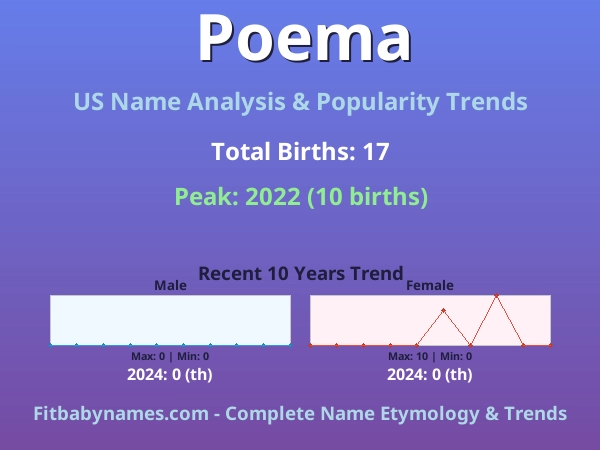 Poema

US Name Analysis & Popularity Trends

Total Births: 17

Peak: 2022 (10 births)

Recent 10 Years Trend

Male

Max: 0 | Min: 0

2024: 0 (th)

Female

Max: 10 | Min: 0

2024: 0 (th)

Fitbabynames.com - Complete Name Etymology & Trends